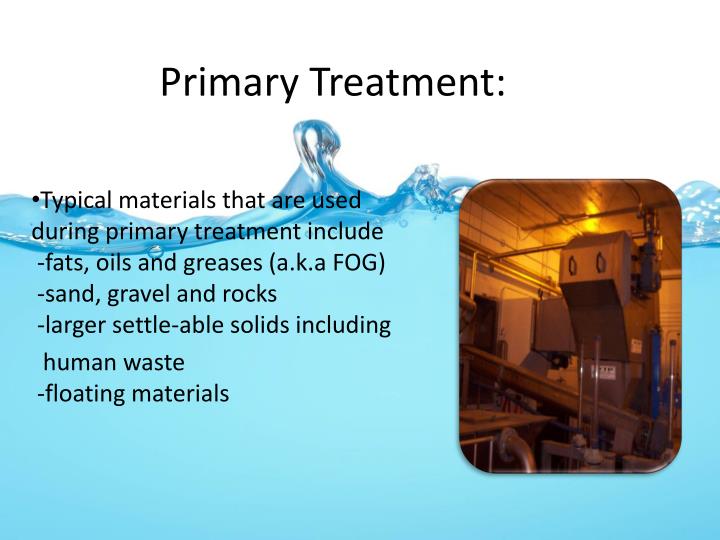 Primary Treatment:

•Typical materials that are used during primary treatment include
-fats, oils and greases (a.k.a FOG)
-sand, gravel and rocks
-larger settle-able solids including human waste
-floating materials